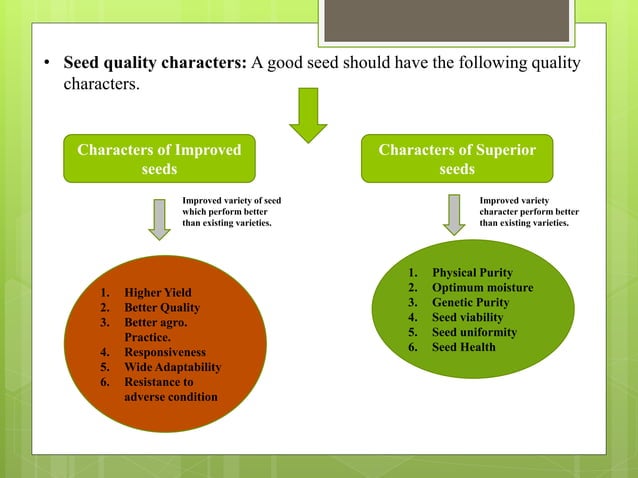 • **Seed quality characters:** A good seed should have the following quality characters.

Characters of Improved seeds

Improved variety of seed which perform better than existing varieties.

1. Higher Yield
2. Better Quality
3. Better agro. Practice.
4. Responsiveness
5. Wide Adaptability
6. Resistance to adverse condition

Characters of Superior seeds

Improved variety character perform better than existing varieties.

1. Physical Purity
2. Optimum moisture
3. Genetic Purity
4. Seed viability
5. Seed uniformity
6. Seed Health